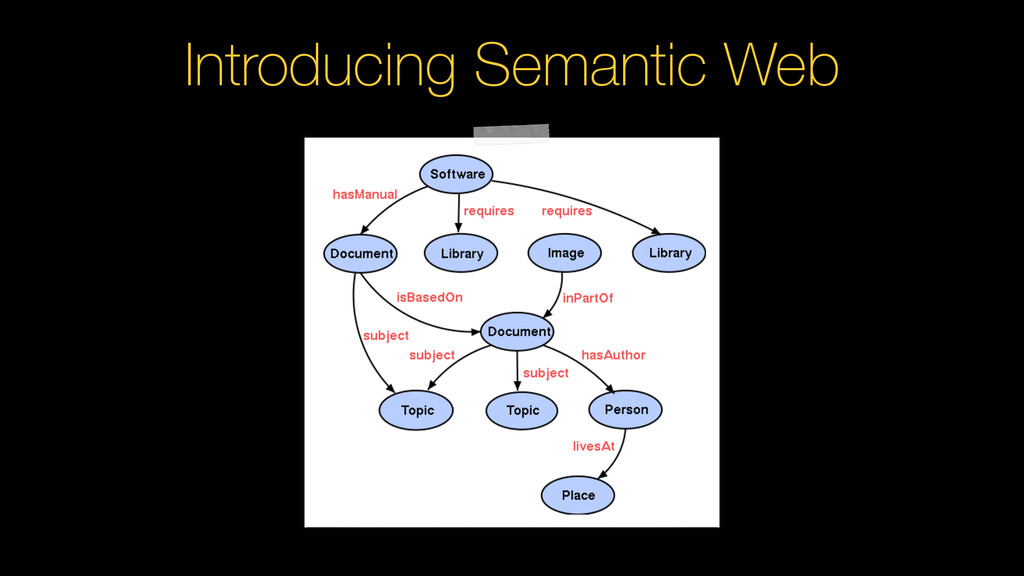 Introducing Semantic Web

Software

hasManual

requires

requires

Document

Library

Image

Library

isBasedOn

inPartOf

Document

subject

subject

hasAuthor

subject

Topic

Topic

Person

livesAt

Place